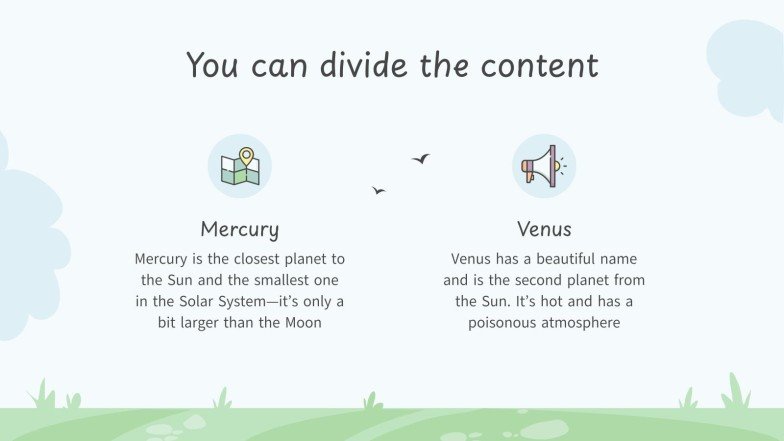 You can divide the content

Mercury

Mercury is the closest planet to the Sun and the smallest one in the Solar System—it's only a bit larger than the Moon

Venus

Venus has a beautiful name and is the second planet from the Sun. It's hot and has a poisonous atmosphere